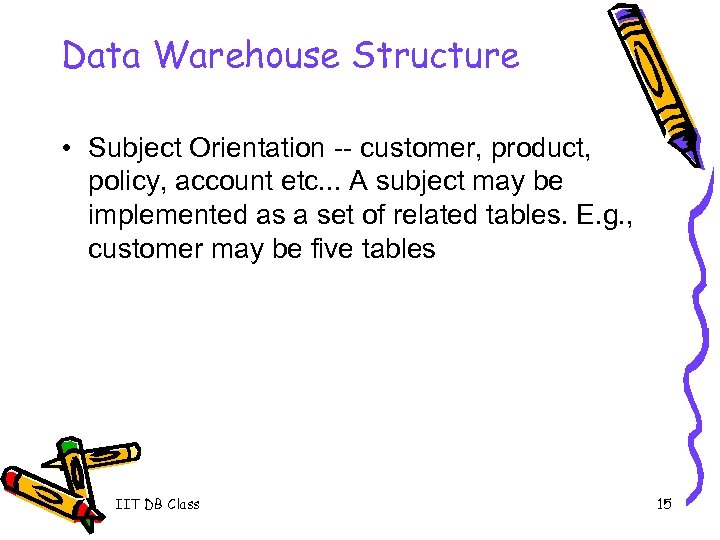 Data Warehouse Structure

• Subject Orientation -- customer, product, policy, account etc... A subject may be implemented as a set of related tables. E.g., customer may be five tables

IIT DB Class

15